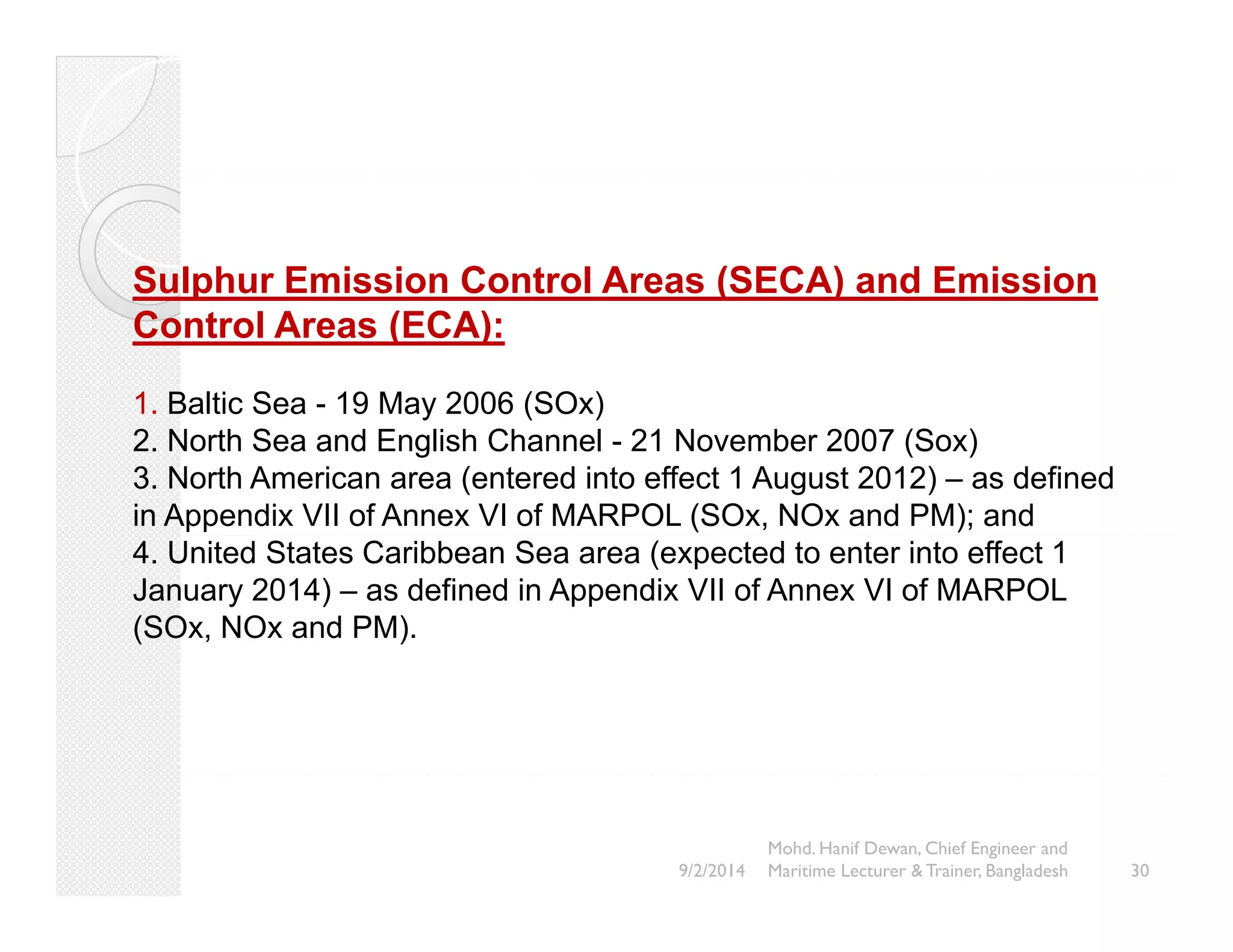 Sulphur Emission Control Areas (SECA) and Emission Control Areas (ECA):

1. Baltic Sea - 19 May 2006 (SOx)
2. North Sea and English Channel - 21 November 2007 (Sox)
3. North American area (entered into effect 1 August 2012) – as defined in Appendix VII of Annex VI of MARPOL (SOx, NOx and PM); and
4. United States Caribbean Sea area (expected to enter into effect 1 January 2014) – as defined in Appendix VII of Annex VI of MARPOL (SOx, NOx and PM).

9/2/2014 Mohd. Hanif Dewan, Chief Engineer and Maritime Lecturer & Trainer, Bangladesh 30